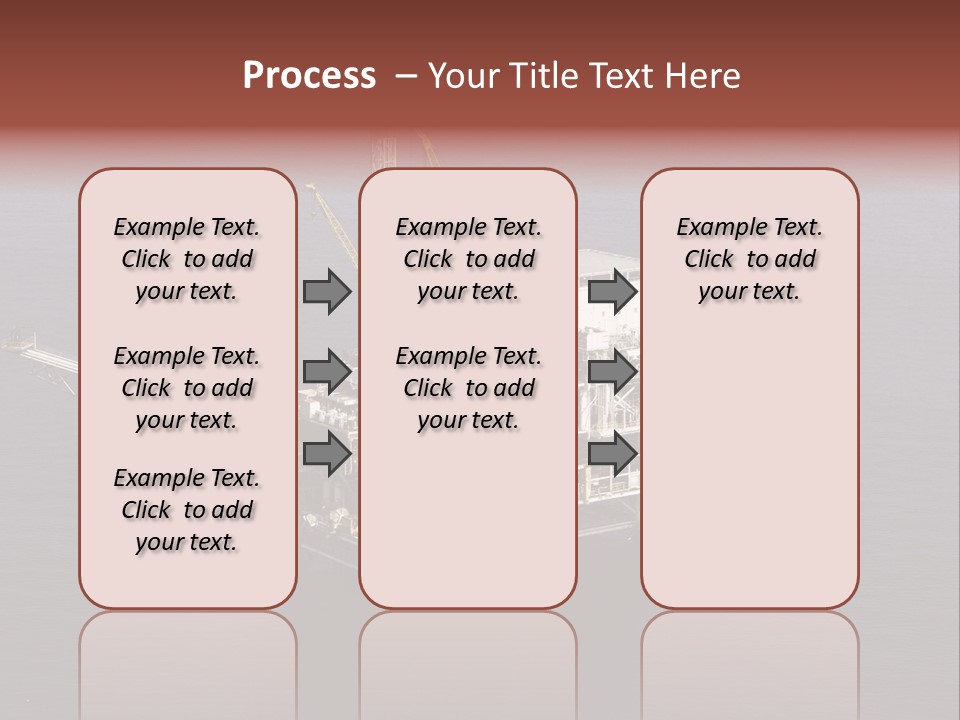 Process – Your Title Text Here

Example Text. Click to add your text.

Example Text. Click to add your text.

Example Text. Click to add your text.

Example Text. Click to add your text.

Example Text. Click to add your text.

Example Text. Click to add your text.